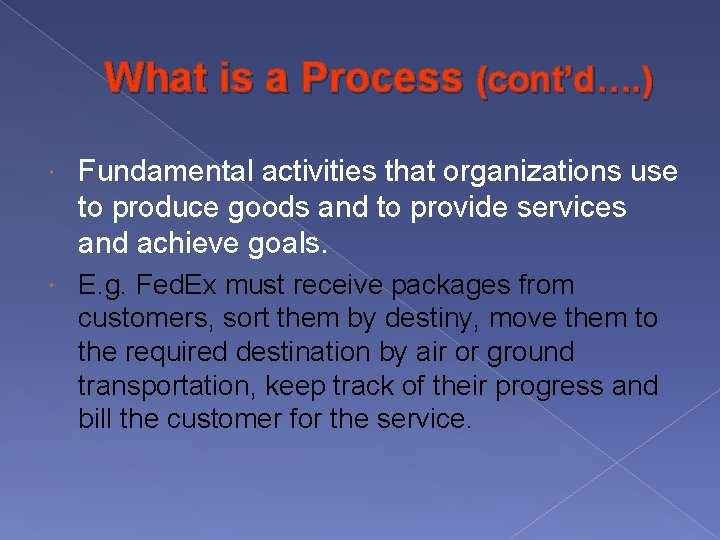 What is a Process (cont'd….)

Fundamental activities that organizations use to produce goods and to provide services and achieve goals.

E.g. FedEx must receive packages from customers, sort them by destiny, move them to the required destination by air or ground transportation, keep track of their progress and bill the customer for the service.